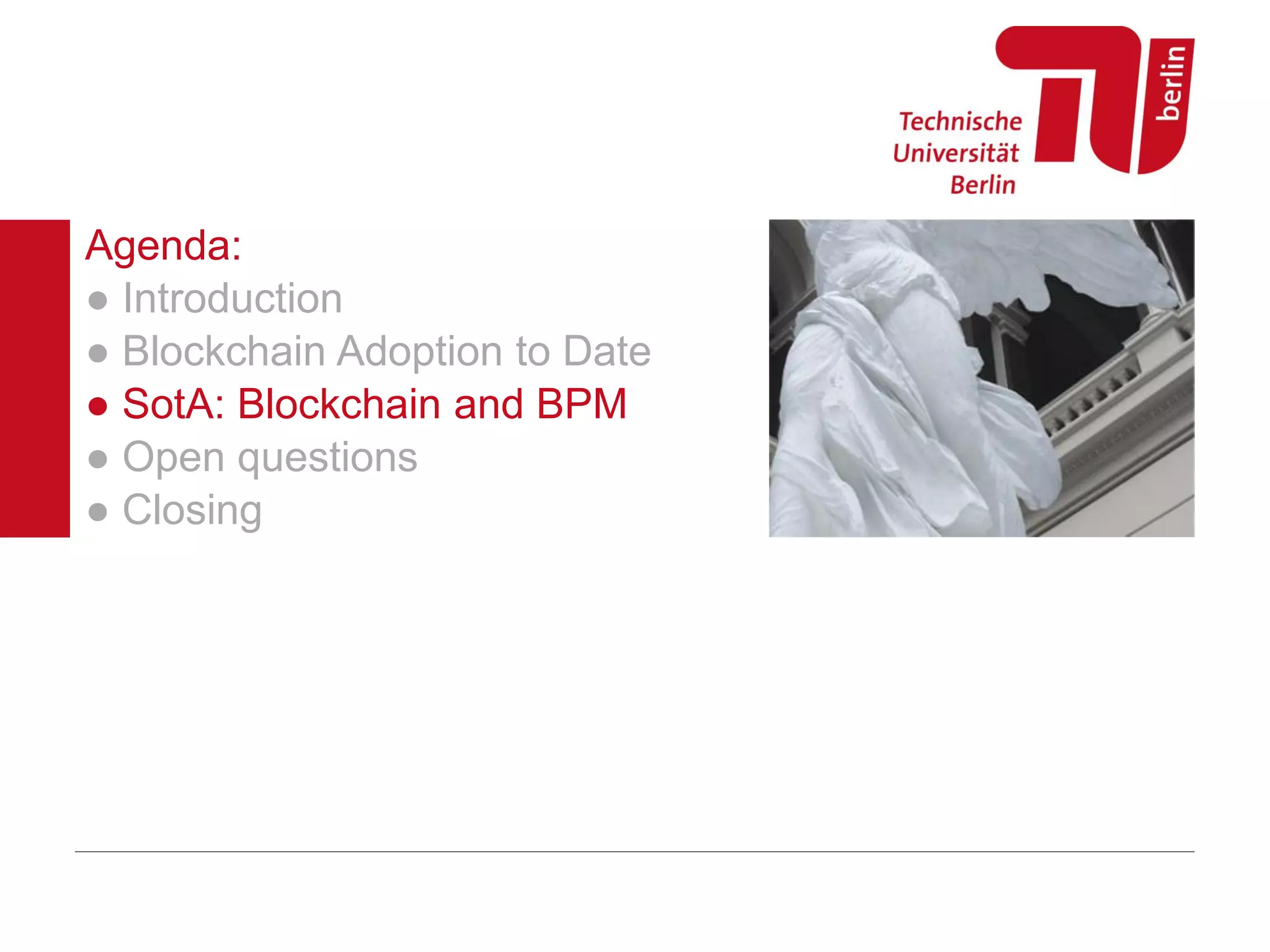 Technische Universität Berlin

berlin

Agenda:
● Introduction
● Blockchain Adoption to Date
● SotA: Blockchain and BPM
● Open questions
● Closing